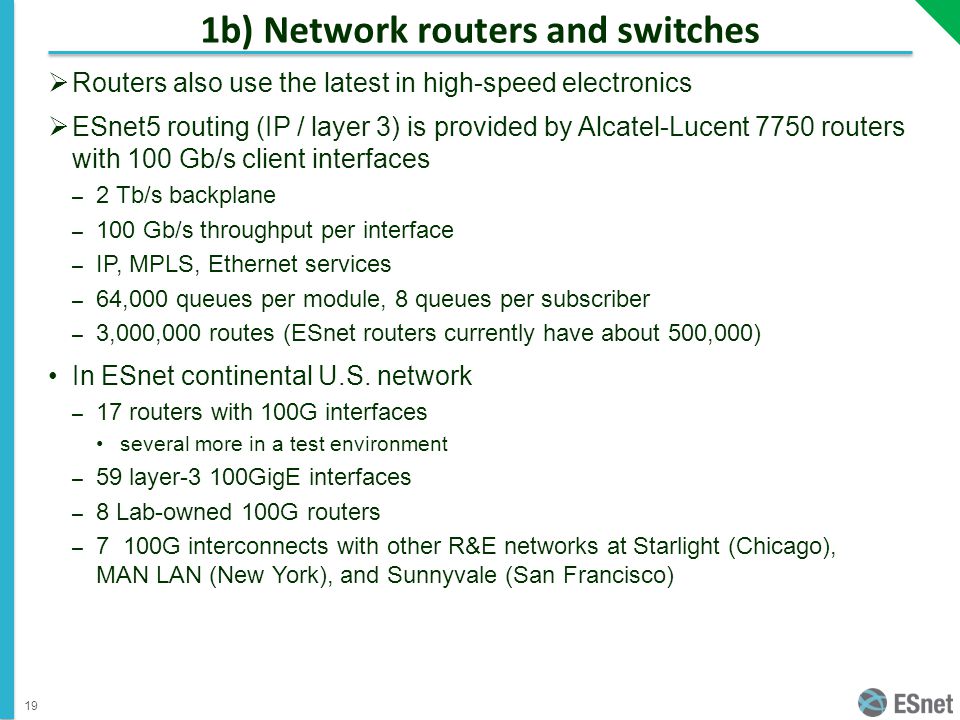 1b) Network routers and switches

➢ Routers also use the latest in high-speed electronics

➢ ESnet5 routing (IP / layer 3) is provided by Alcatel-Lucent 7750 routers with 100 Gb/s client interfaces

– 2 Tb/s backplane

– 100 Gb/s throughput per interface

– IP, MPLS, Ethernet services

– 64,000 queues per module, 8 queues per subscriber

– 3,000,000 routes (ESnet routers currently have about 500,000)

• In ESnet continental U.S. network

– 17 routers with 100G interfaces

• several more in a test environment

– 59 layer-3 100GigE interfaces

– 8 Lab-owned 100G routers

– 7 100G interconnects with other R&E networks at Starlight (Chicago), MAN LAN (New York), and Sunnyvale (San Francisco)

19

ESnet